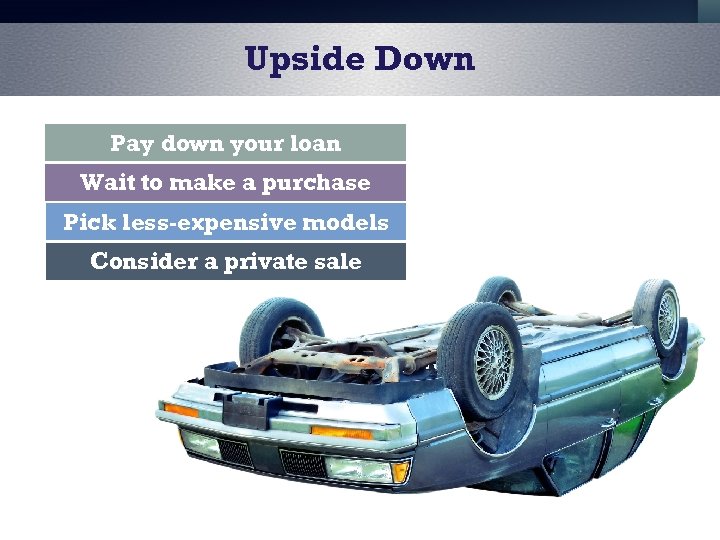 Upside Down

Pay down your loan

Wait to make a purchase

Pick less-expensive models

Consider a private sale